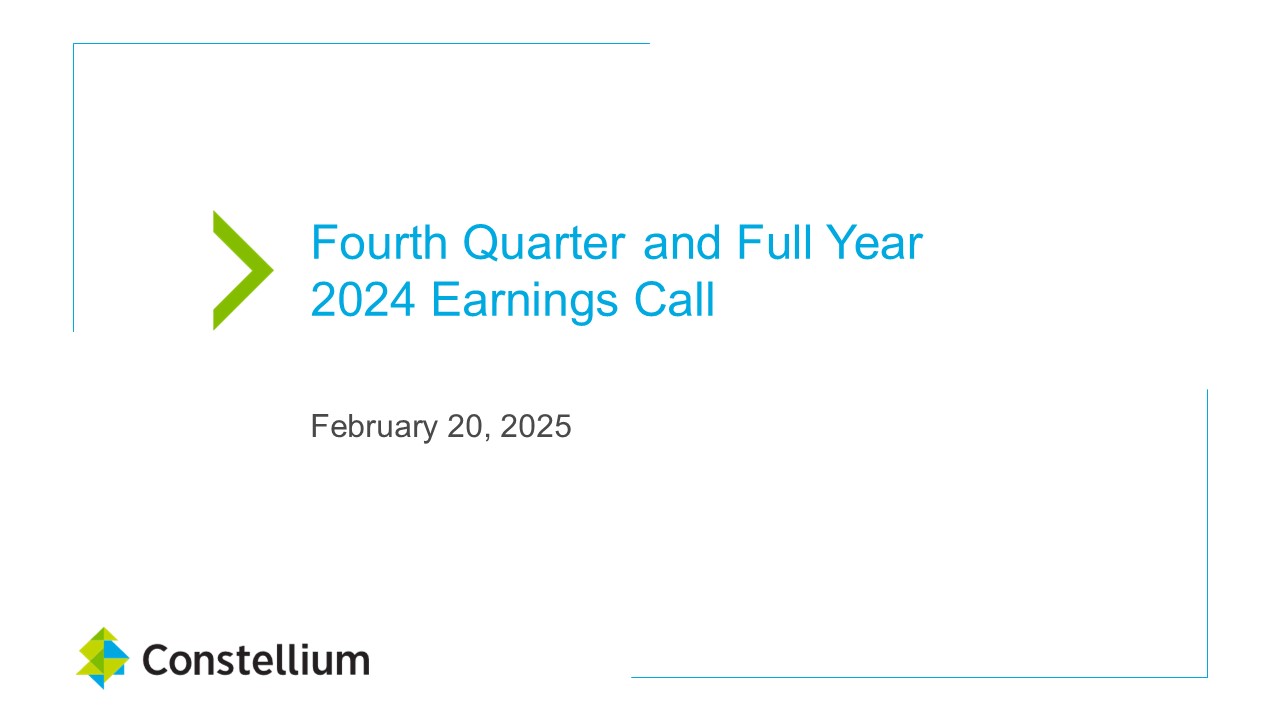 Fourth Quarter and Full Year 2024 Earnings Call

February 20, 2025

Constellium